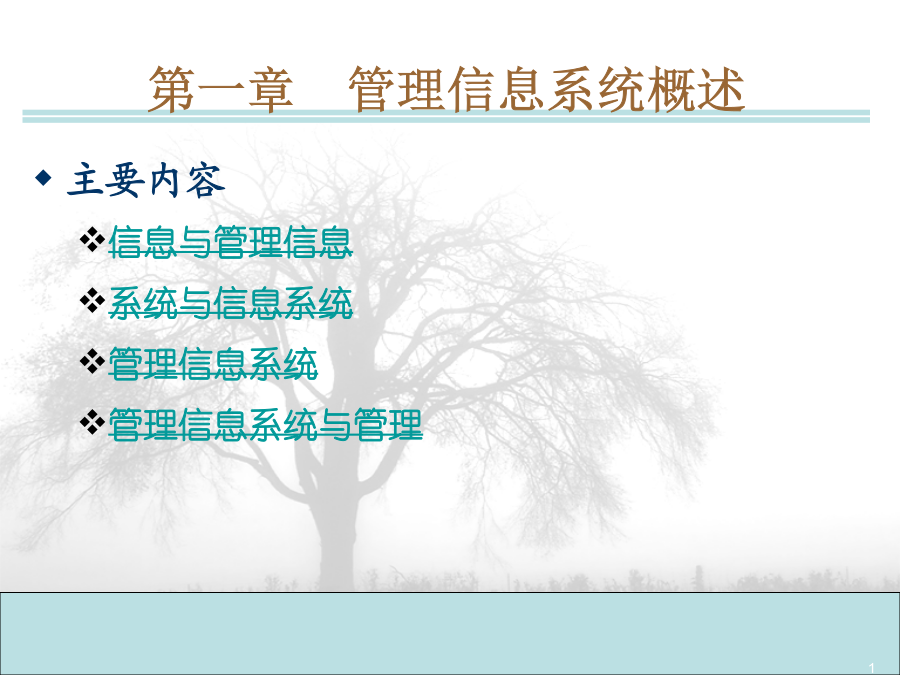 第一章　管理信息系统概述

◆ 主要内容

❖信息与管理信息

❖系统与信息系统

❖管理信息系统

❖管理信息系统与管理

1